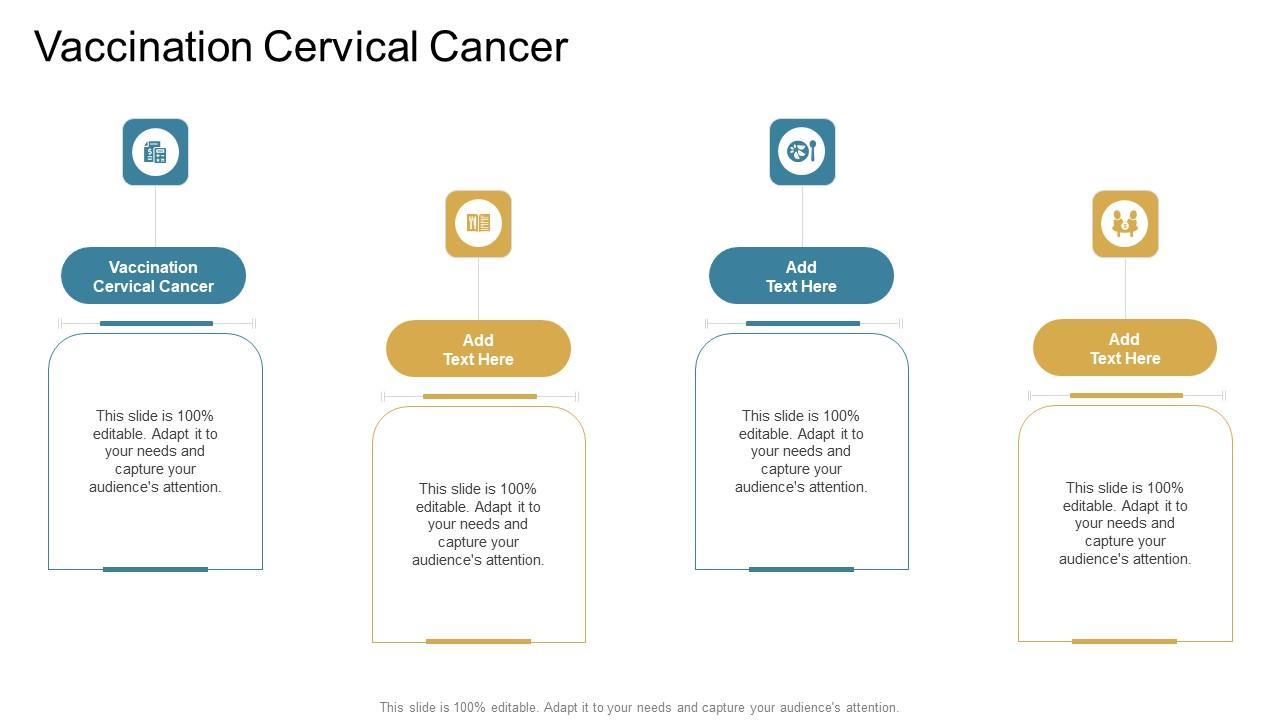 Vaccination Cervical Cancer

Vaccination Cervical Cancer

This slide is 100% editable. Adapt it to your needs and capture your audience's attention.

Add Text Here

This slide is 100% editable. Adapt it to your needs and capture your audience's attention.

Add Text Here

This slide is 100% editable. Adapt it to your needs and capture your audience's attention.

Add Text Here

This slide is 100% editable. Adapt it to your needs and capture your audience's attention.

This slide is 100% editable. Adapt it to your needs and capture your audience's attention.